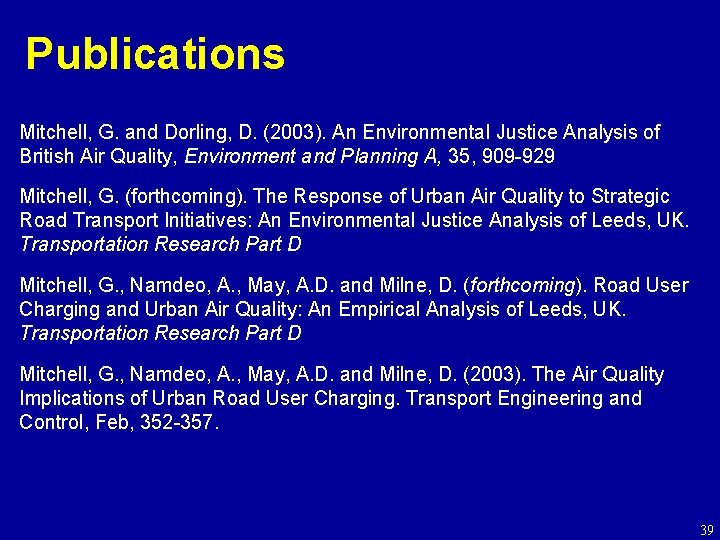 Publications

Mitchell, G. and Dorling, D. (2003). An Environmental Justice Analysis of British Air Quality, Environment and Planning A, 35, 909-929

Mitchell, G. (forthcoming). The Response of Urban Air Quality to Strategic Road Transport Initiatives: An Environmental Justice Analysis of Leeds, UK. Transportation Research Part D

Mitchell, G., Namdeo, A., May, A.D. and Milne, D. (forthcoming). Road User Charging and Urban Air Quality: An Empirical Analysis of Leeds, UK. Transportation Research Part D

Mitchell, G., Namdeo, A., May, A.D. and Milne, D. (2003). The Air Quality Implications of Urban Road User Charging. Transport Engineering and Control, Feb, 352-357.

39